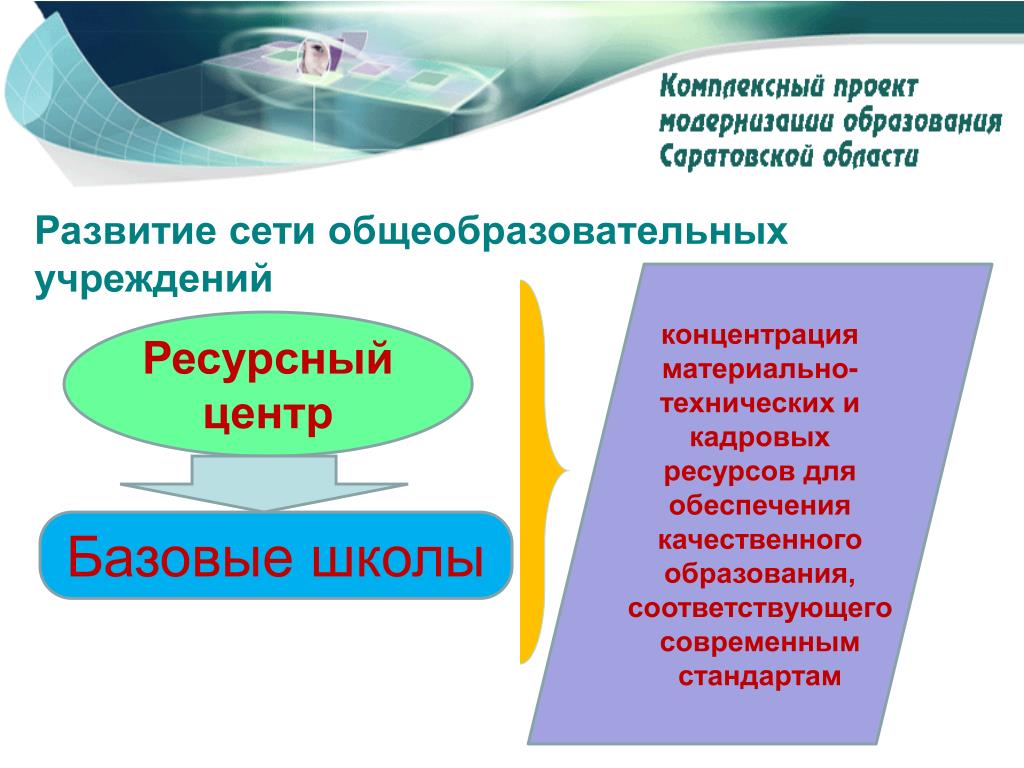 Комплексный проект модернизации образования Саратовской области

Развитие сети общеобразовательных учреждений

Ресурсный центр

Базовые школы

концентрация материально-технических и кадровых ресурсов для обеспечения качественного образования, соответствующего современным стандартам